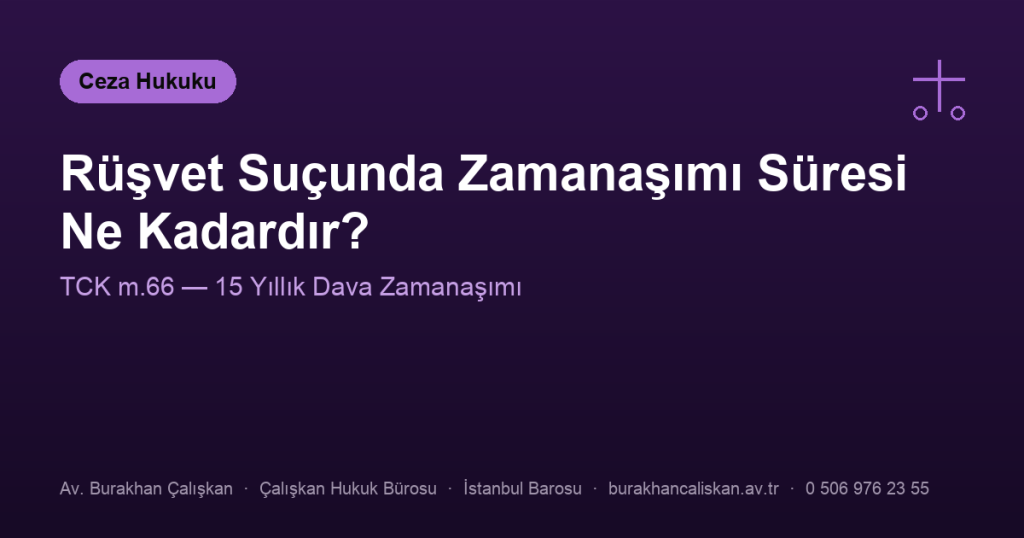 Ceza Hukuku

Rüşvet Suçunda Zamanaşımı Süresi Ne Kadardır?

TCK m.66 — 15 Yıllık Dava Zamanaşımı

Av. Burakhan Çalışkan · Çalışkan Hukuk Bürosu · İstanbul Barosu · burakhancaliskan.av.tr · 0 506 976 23 55